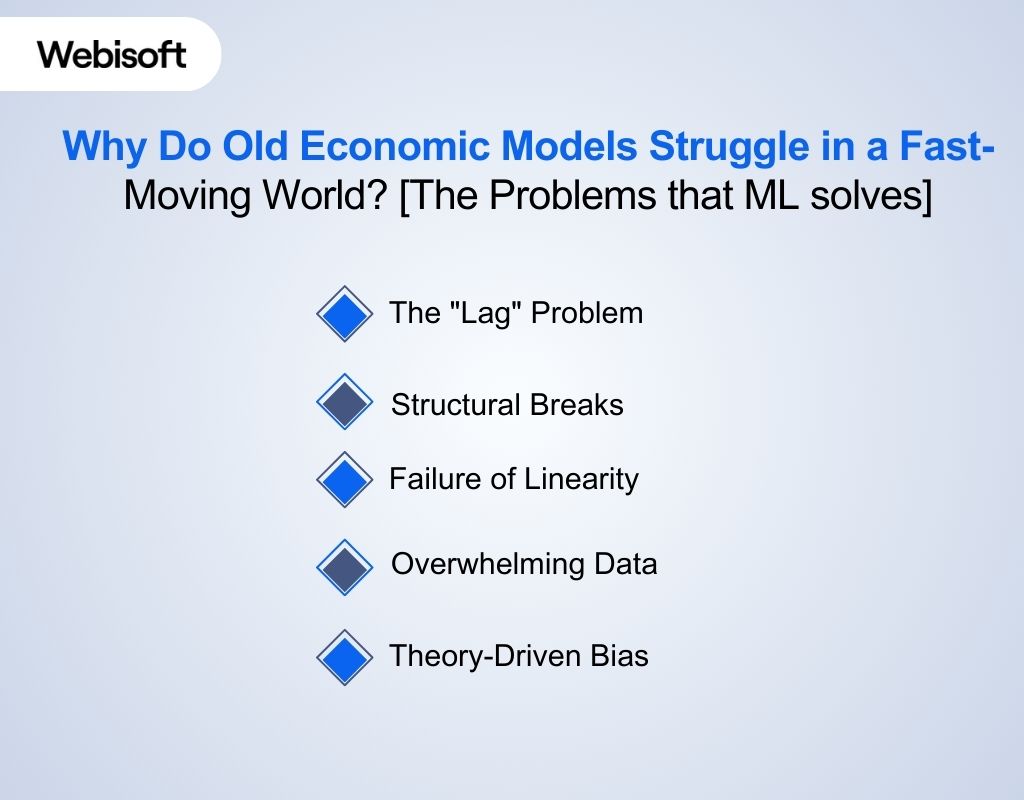 Webisoft

Why Do Old Economic Models Struggle in a Fast-Moving World? [The Problems that ML solves]

The "Lag" Problem

Structural Breaks

Failure of Linearity

Overwhelming Data

Theory-Driven Bias